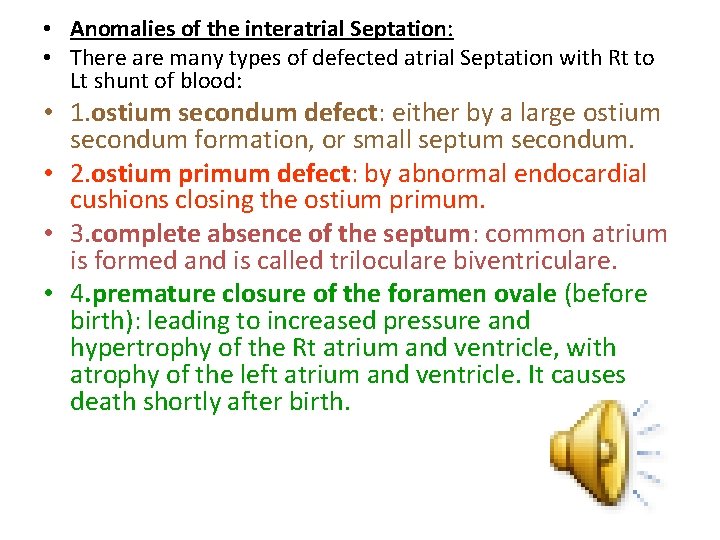 • Anomalies of the interatrial Septation:
• There are many types of defected atrial Septation with Rt to Lt shunt of blood:
• 1.ostium secondum defect: either by a large ostium secondum formation, or small septum secondum.
• 2.ostium primum defect: by abnormal endocardial cushions closing the ostium primum.
• 3.complete absence of the septum: common atrium is formed and is called triloculare biventriculare.
• 4.premature closure of the foramen ovale (before birth): leading to increased pressure and hypertrophy of the Rt atrium and ventricle, with atrophy of the left atrium and ventricle. It causes death shortly after birth.